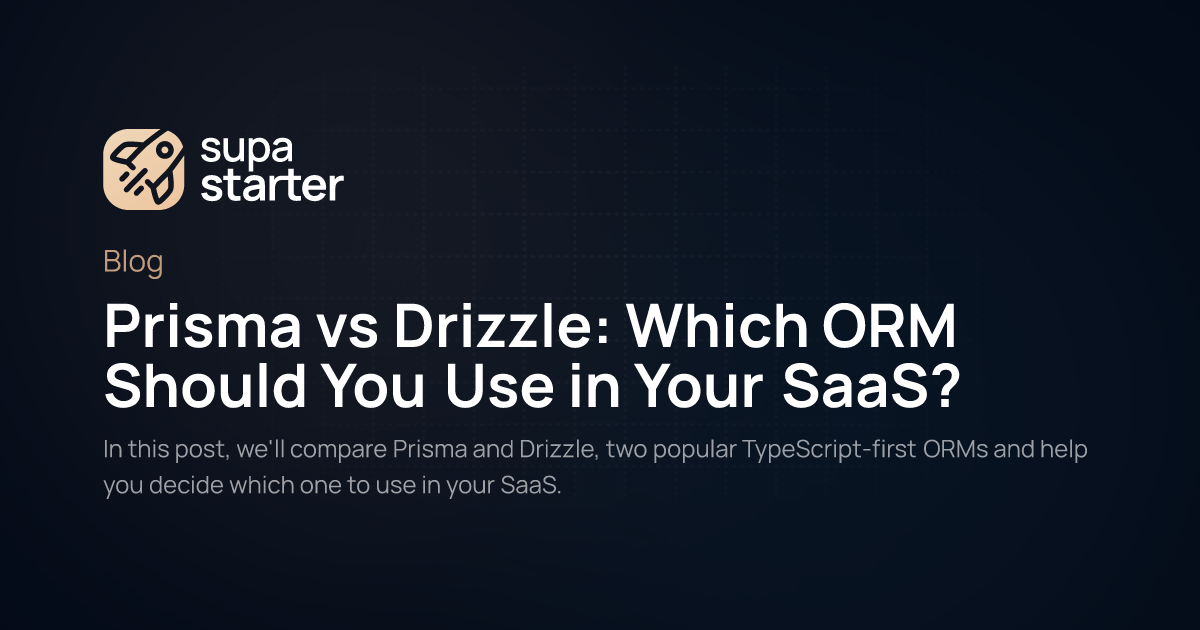 supa starter

Blog

Prisma vs Drizzle: Which ORM Should You Use in Your SaaS?

In this post, we'll compare Prisma and Drizzle, two popular TypeScript-first ORMs and help you decide which one to use in your SaaS.